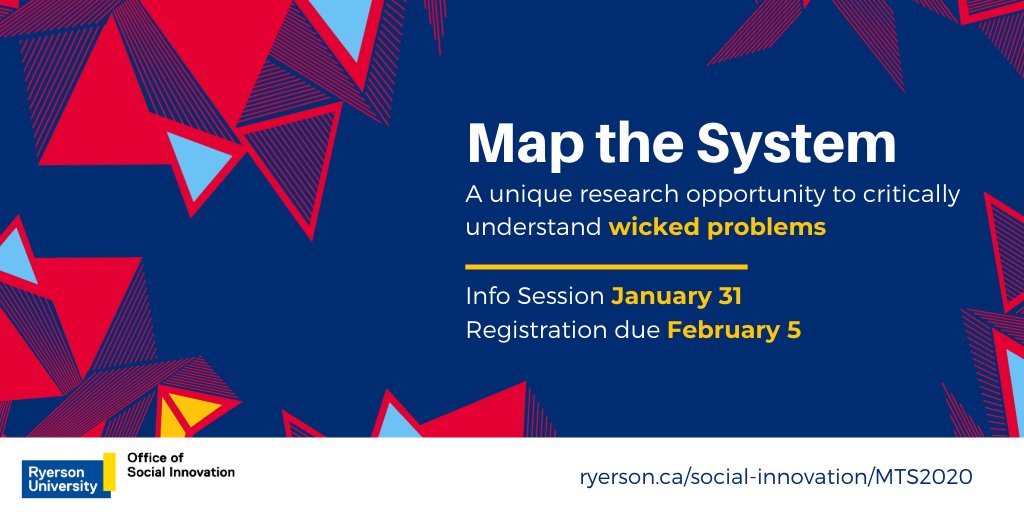 Map the System

A unique research opportunity to critically understand wicked problems

Info Session January 31
Registration due February 5

Ryerson University

Office of Social Innovation

ryerson.ca/social-innovation/MTS2020